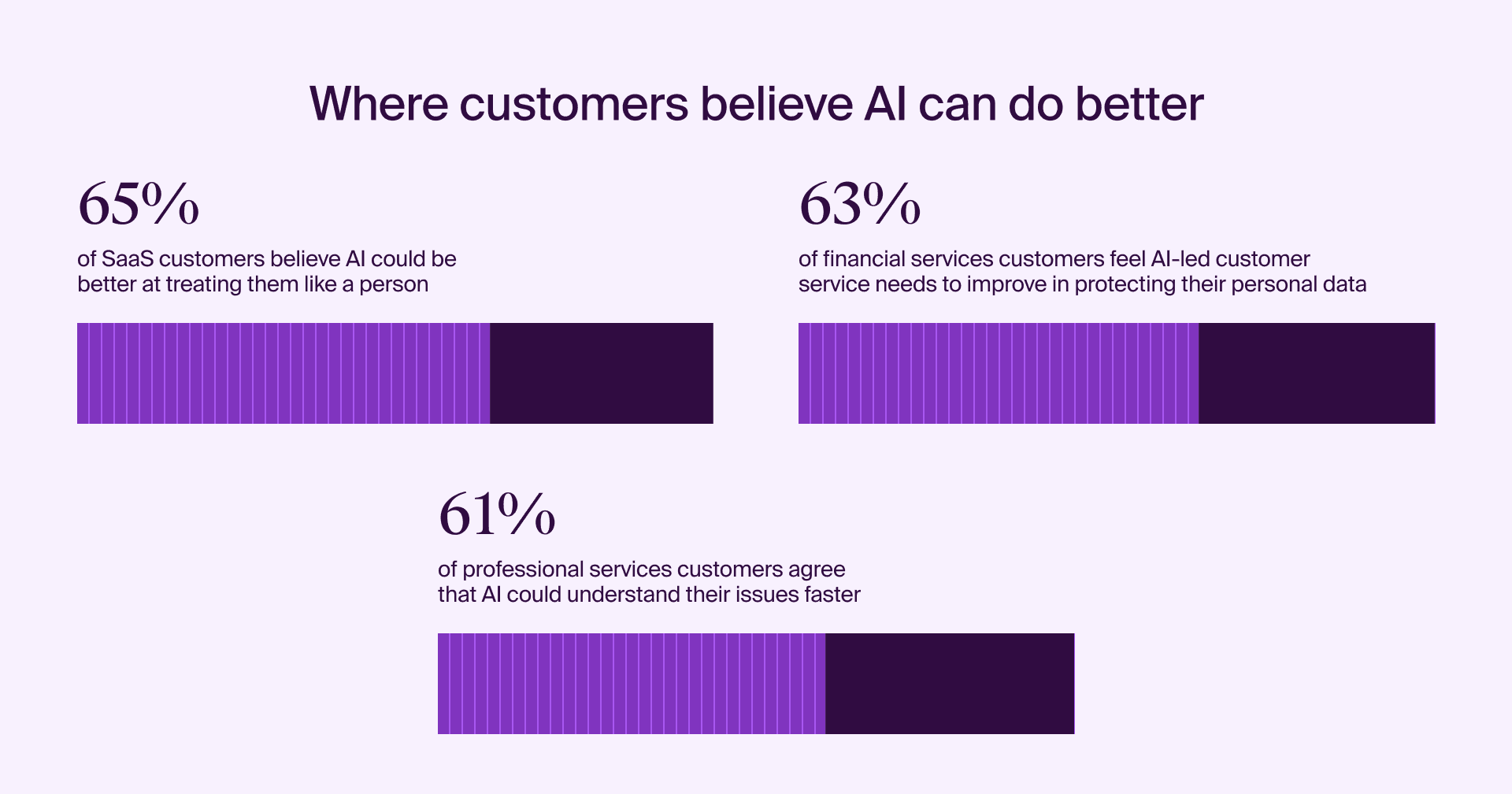 Where customers believe AI can do better

65%

of SaaS customers believe AI could be better at treating them like a person

63%

of financial services customers feel AI-led customer service needs to improve in protecting their personal data

61%

of professional services customers agree that AI could understand their issues faster